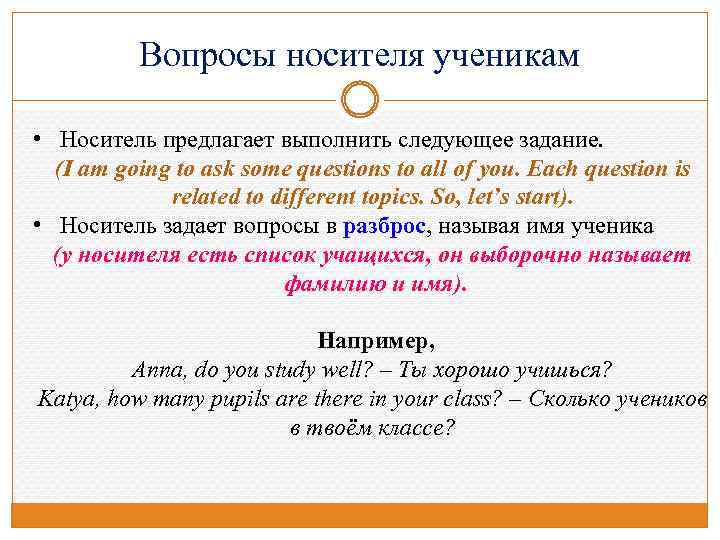 Вопросы носителя ученикам

• Носитель предлагает выполнить следующее задание. (I am going to ask some questions to all of you. Each question is related to different topics. So, let's start).

• Носитель задает вопросы в разброс, называя имя ученика (у носителя есть список учащихся, он выборочно называет фамилию и имя).

Например,
Anna, do you study well? – Ты хорошо учишься?
Katya, how many pupils are there in your class? – Сколько учеников в твоём классе?